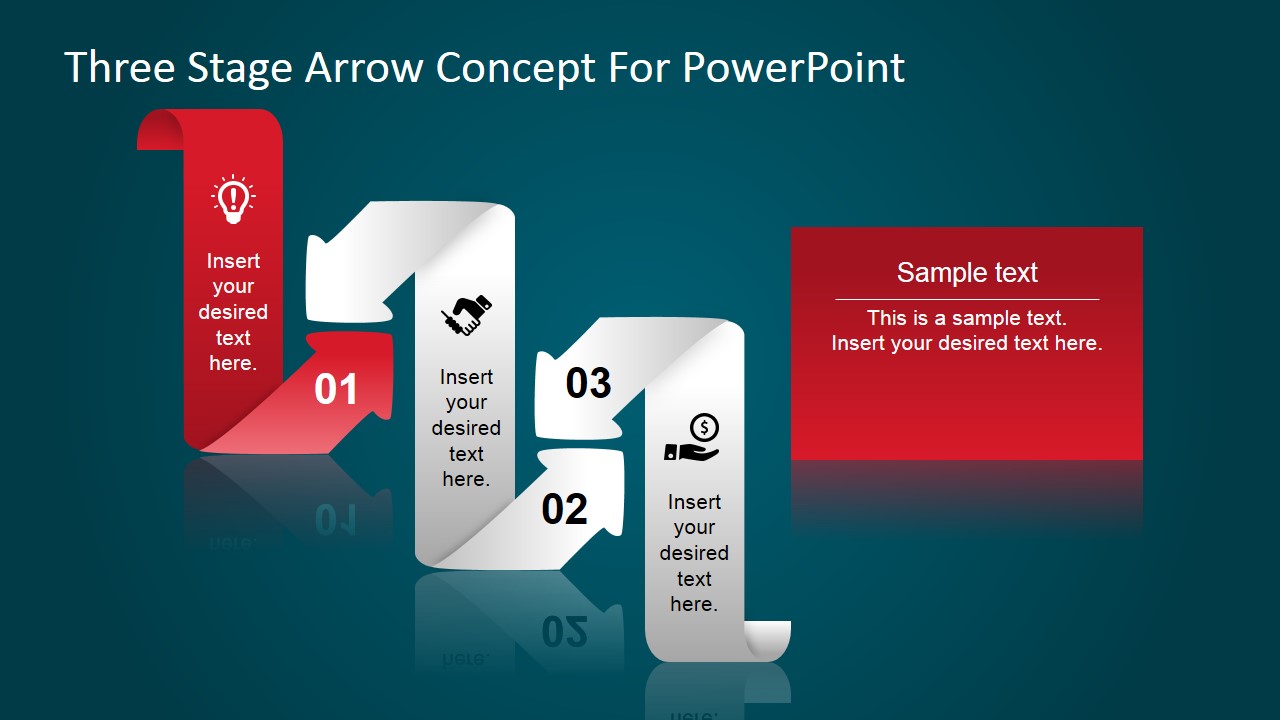 Three Stage Arrow Concept For PowerPoint

Insert your desired text here.

01

Insert your desired text here.

03

02

Insert your desired text here.

Sample text

This is a sample text.
Insert your desired text here.